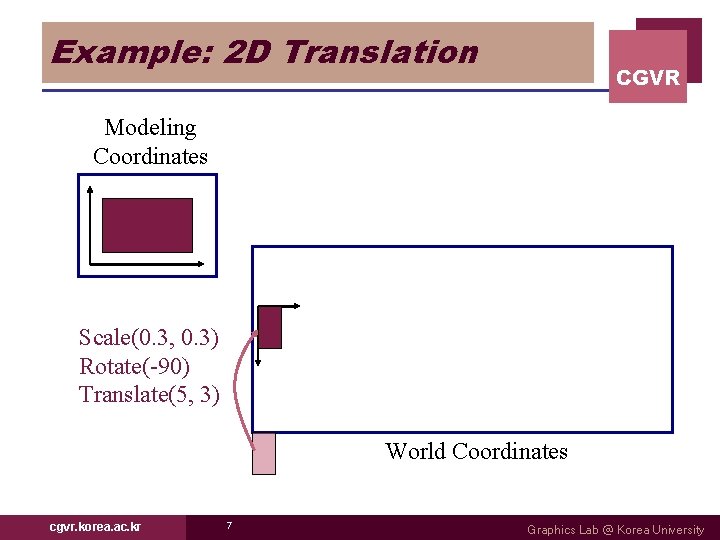 Example: 2D Translation

CGVR

Modeling Coordinates

Scale(0.3, 0.3)
Rotate(-90)
Translate(5, 3)

World Coordinates

cgvr.korea.ac.kr

7

Graphics Lab @ Korea University